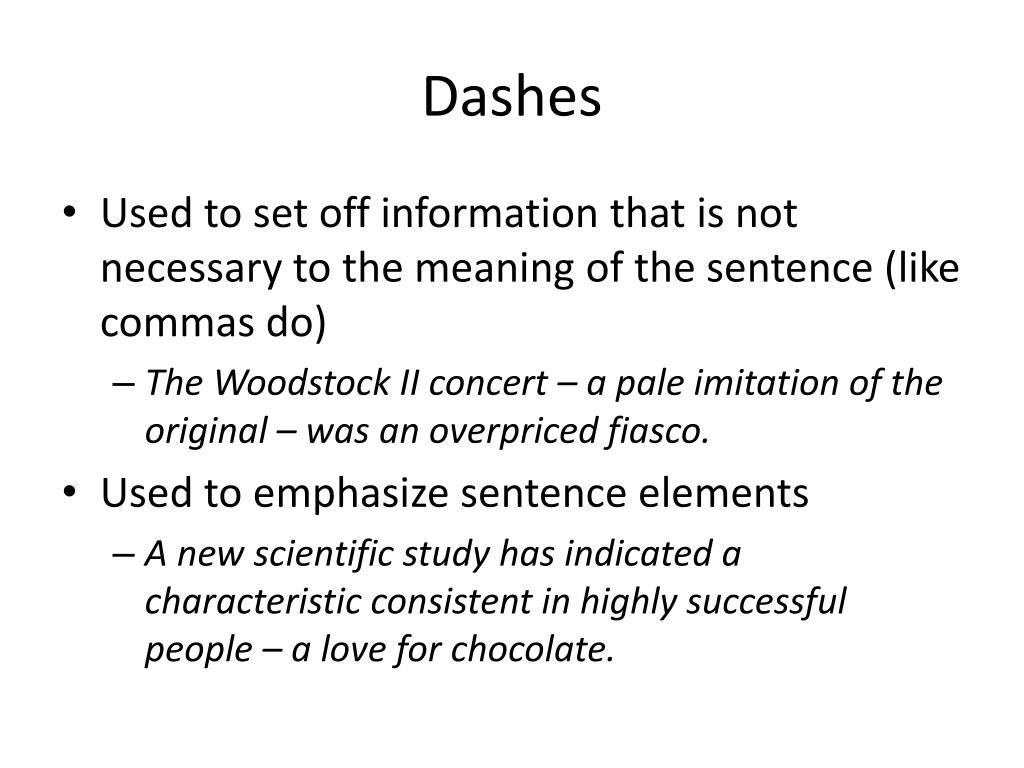 Dashes

• Used to set off information that is not necessary to the meaning of the sentence (like commas do)

– The Woodstock II concert – a pale imitation of the original – was an overpriced fiasco.

• Used to emphasize sentence elements

– A new scientific study has indicated a characteristic consistent in highly successful people – a love for chocolate.